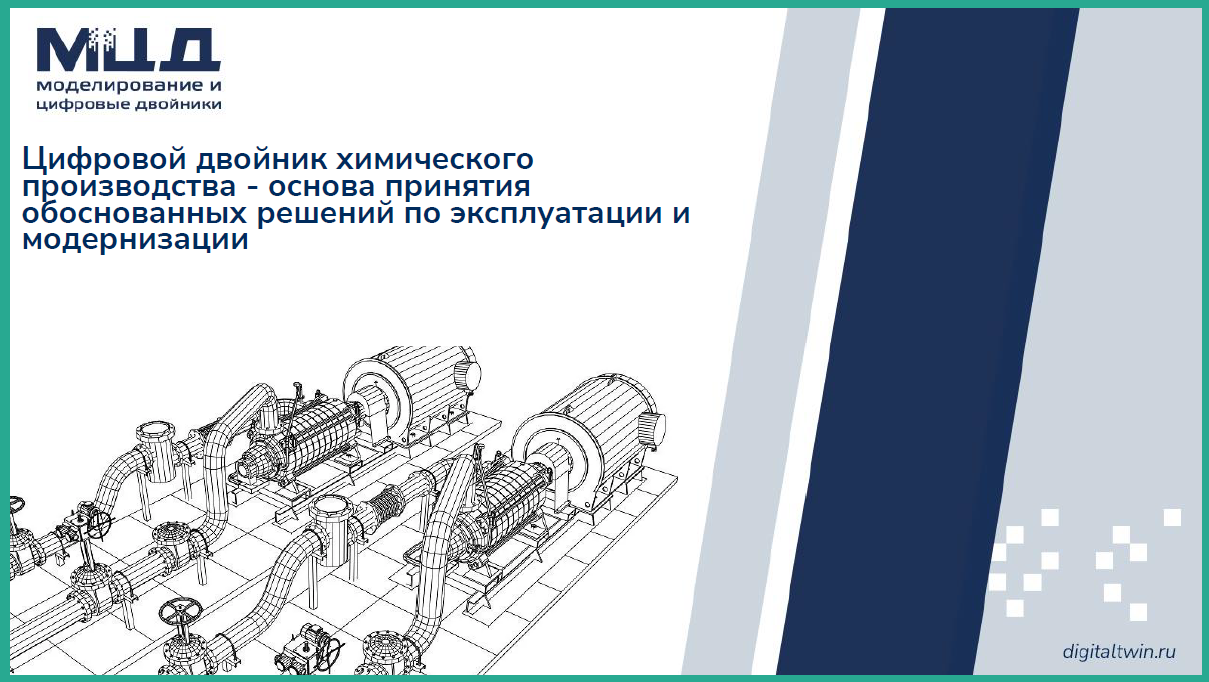 МЦД
моделирование и
цифровые двойники

Цифровой двойник химического производства - основа принятия обоснованных решений по эксплуатации и модернизации

digitaltwin.ru